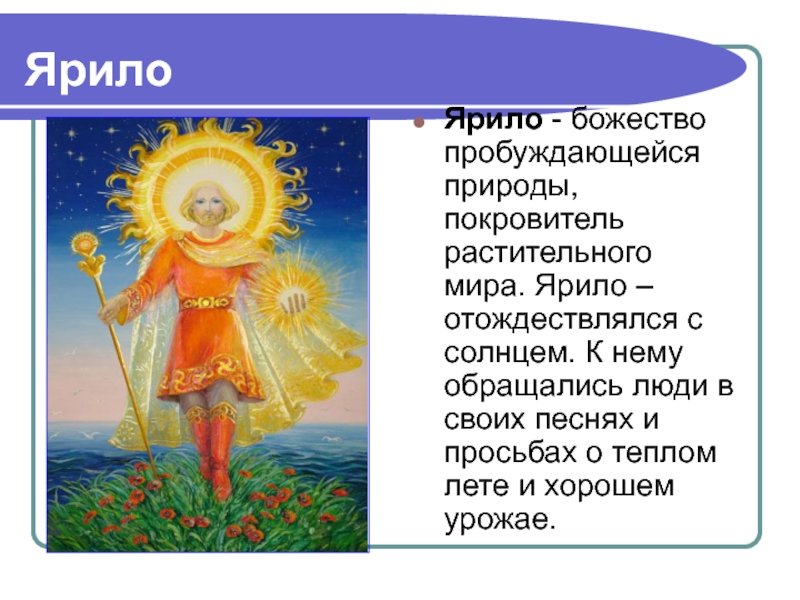 Ярило

Ярило - божество пробуждающейся природы, покровитель растительного мира. Ярило – отождествлялся с солнцем. К нему обращались люди в своих песнях и просьбах о теплом лете и хорошем урожае.